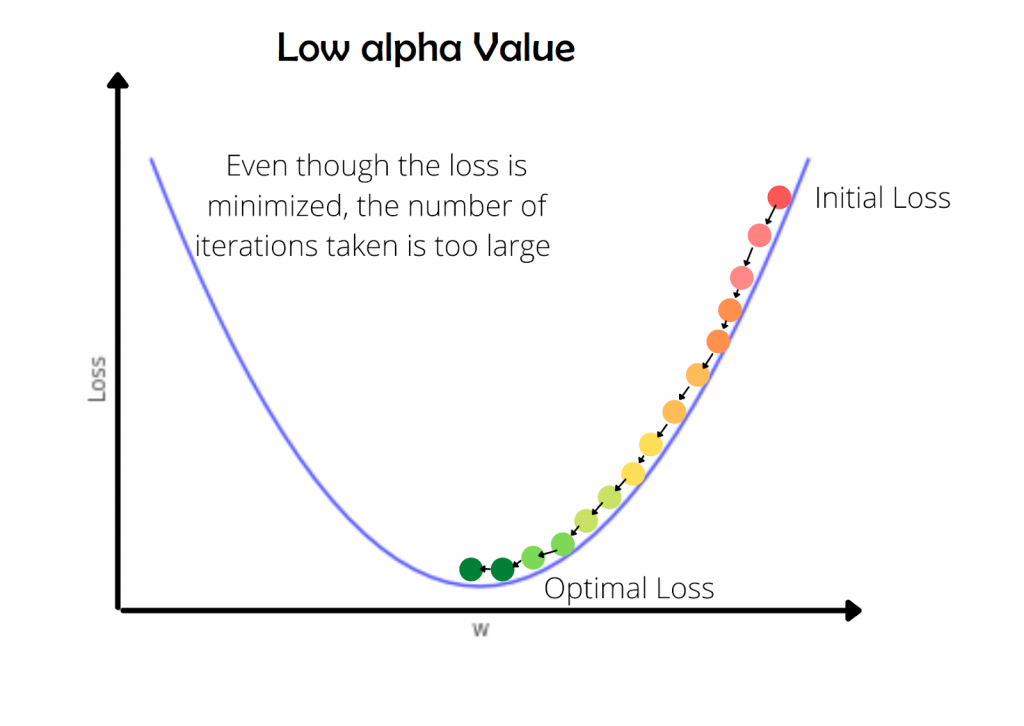 Low alpha Value

Even though the loss is minimized, the number of iterations taken is too large

Initial Loss

Loss

Optimal Loss

w